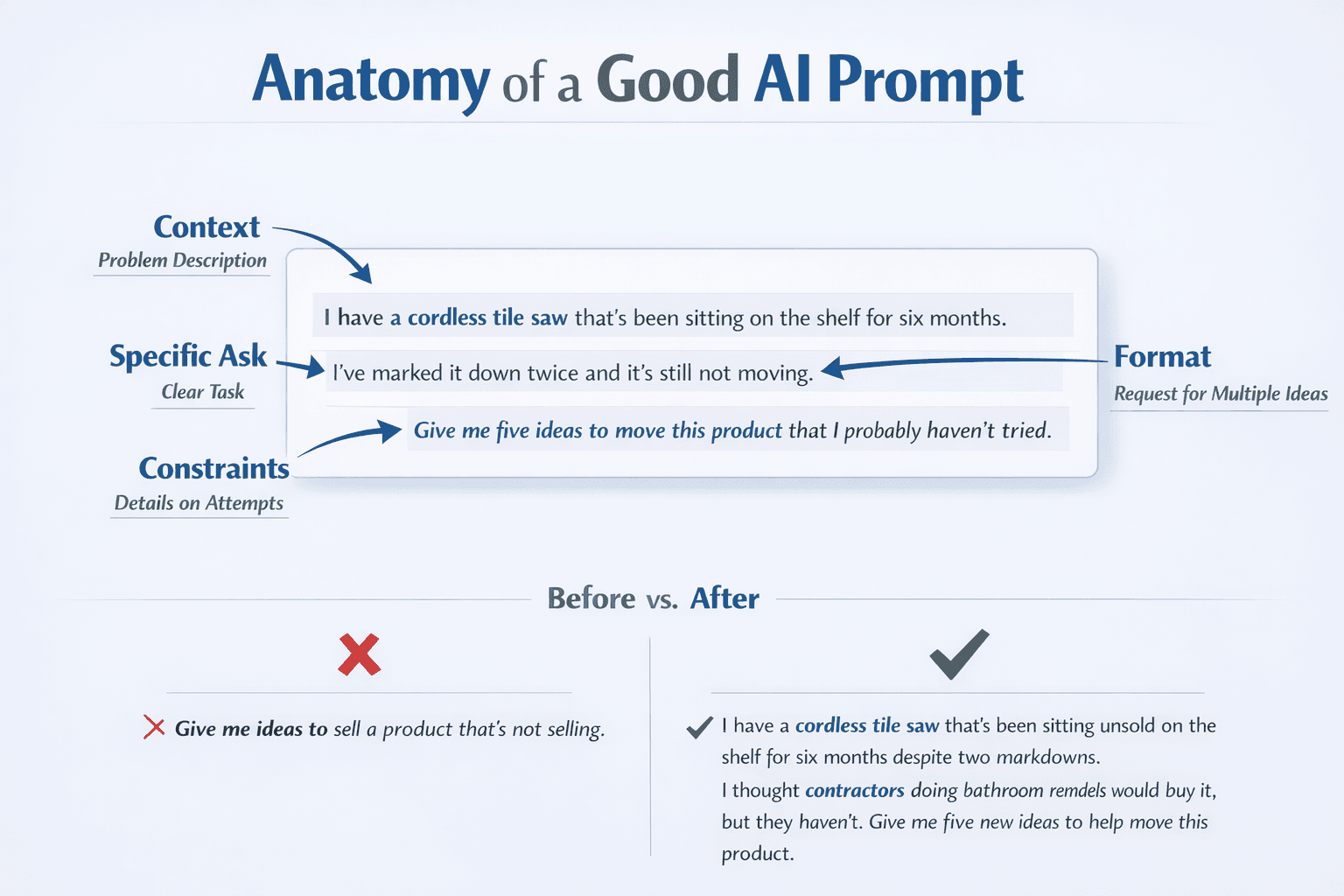 Anatomy of a Good AI Prompt

Context
Problem Description

Specific Ask
Clear Task

Constraints
Details on Attempts

I have a cordless tile saw that's been sitting on the shelf for six months.

I've marked it down twice and it's still not moving.

Give me five ideas to move this product that I probably haven't tried.

Format
Request for Multiple Ideas

Before vs. After

Give me ideas to sell a product that's not selling.

I have a cordless tile saw that's been sitting unsold on the shelf for six months despite two markdowns.
I thought contractors doing bathroom remdels would buy it, but they haven't. Give me five new ideas to help move this product.